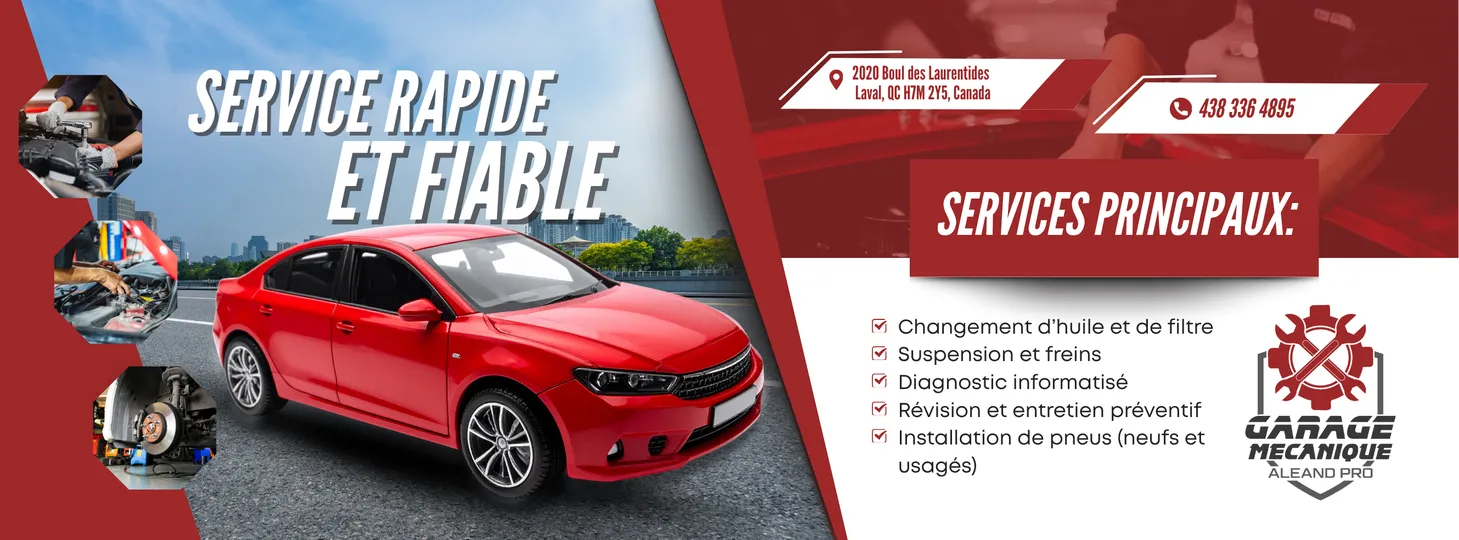 SERVICE RAPIDE
ET FIABLE

2020 Boul des Laurentides
Laval, QC H7M 2Y5, Canada

438 336 4895

SERVICES PRINCIPAUX:

Changement d'huile et de filtre
Suspension et freins
Diagnostic informatisé
Révision et entretien préventif
Installation de pneus (neufs et usagés)

GARAGE
MECANIQUE
ALEAND PRO